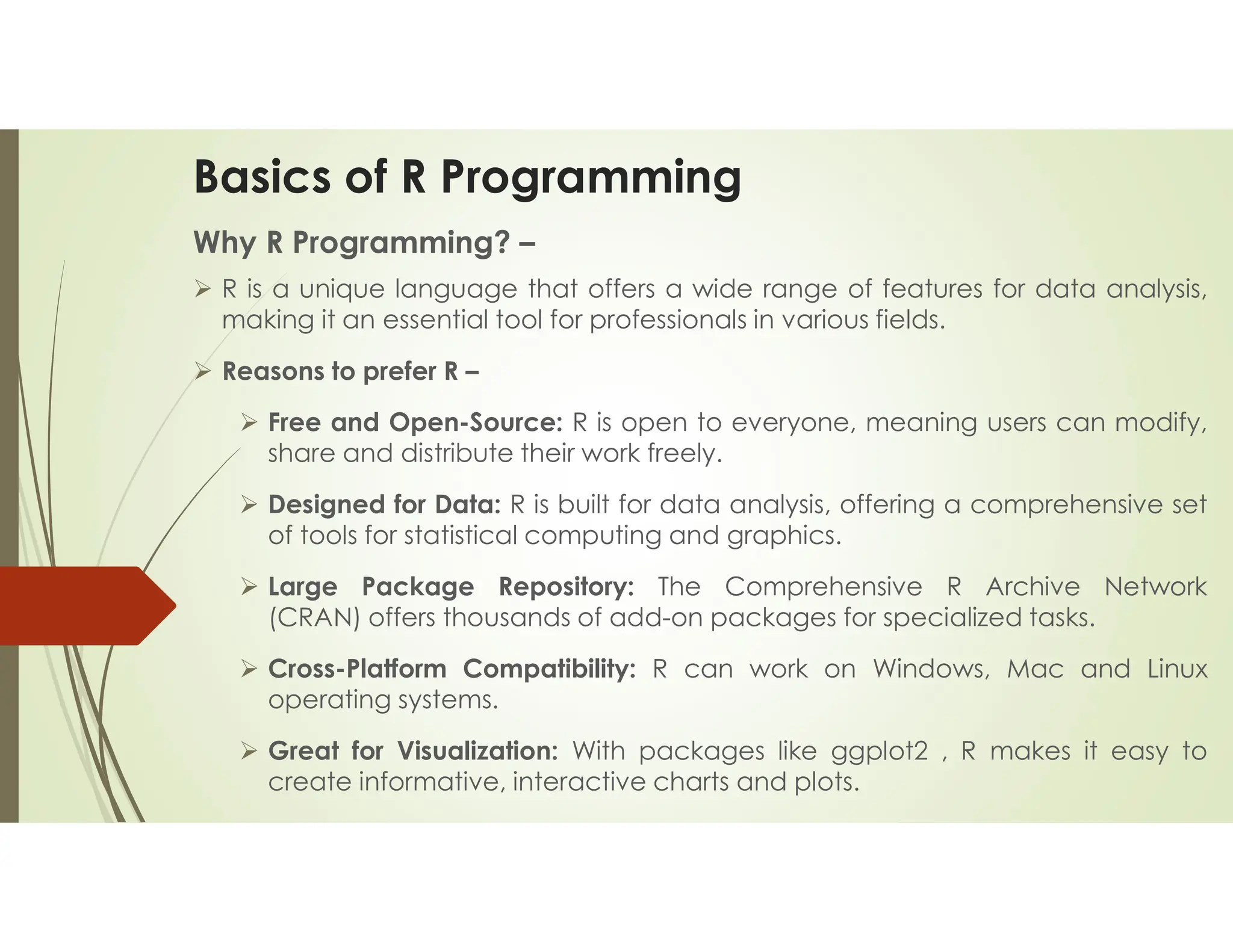 Basics of R Programming

Why R Programming? –

➢ R is a unique language that offers a wide range of features for data analysis, making it an essential tool for professionals in various fields.

➢ Reasons to prefer R –

➢ Free and Open-Source: R is open to everyone, meaning users can modify, share and distribute their work freely.

➢ Designed for Data: R is built for data analysis, offering a comprehensive set of tools for statistical computing and graphics.

➢ Large Package Repository: The Comprehensive R Archive Network (CRAN) offers thousands of add-on packages for specialized tasks.

➢ Cross-Platform Compatibility: R can work on Windows, Mac and Linux operating systems.

➢ Great for Visualization: With packages like ggplot2 , R makes it easy to create informative, interactive charts and plots.